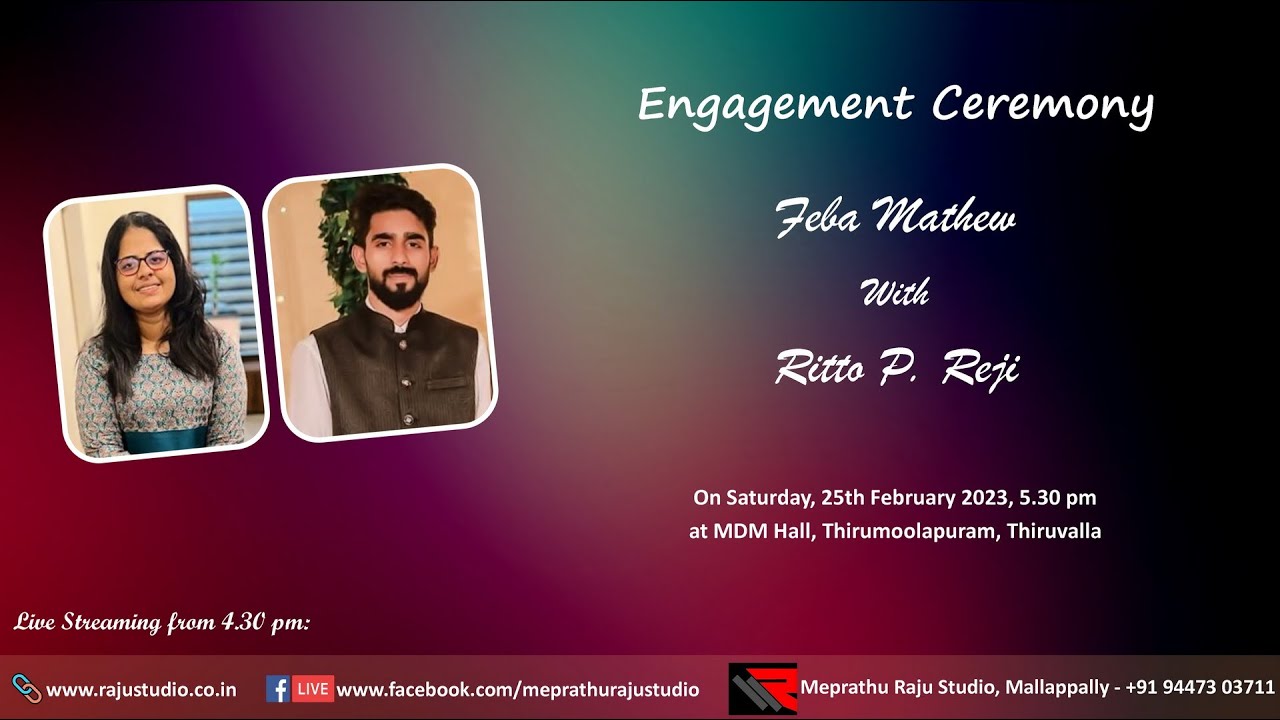 Engagement Ceremony

Feba Mathew

With

Ritto P. Reji

On Saturday, 25th February 2023, 5.30 pm
at MDM Hall, Thirumoolapuram, Thiruvalla

Live Streaming from 4.30 pm:

www.rajustudio.co.in

LIVE www.facebook.com/meprathurajustudio

Meprathu Raju Studio, Mallappally - +91 94473 03711